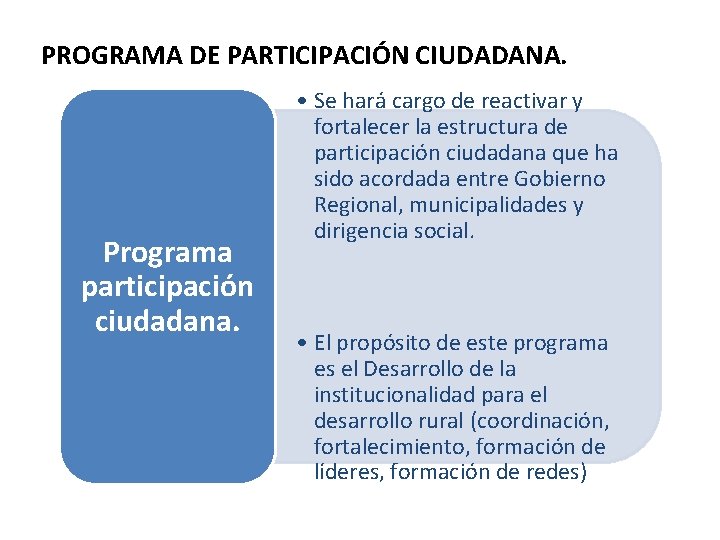 PROGRAMA DE PARTICIPACIÓN CIUDADANA.

Programa participación ciudadana.

• Se hará cargo de reactivar y fortalecer la estructura de participación ciudadana que ha sido acordada entre Gobierno Regional, municipalidades y dirigencia social.

• El propósito de este programa es el Desarrollo de la institucionalidad para el desarrollo rural (coordinación, fortalecimiento, formación de líderes, formación de redes)